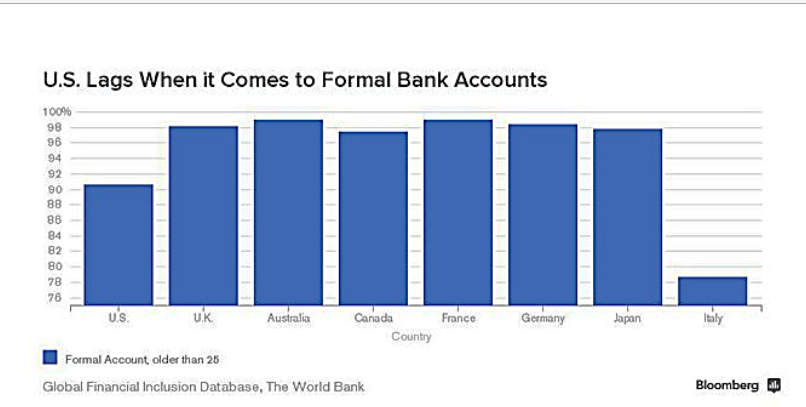 U.S. Lags When it Comes to Formal Bank Accounts

100%
98
96
94
92
90
88
86
84
82
80
78
76

U.S.
U.K.
Australia
Canada
France
Germany
Japan
Italy

Country

Formal Account, older than 25

Global Financial Inclusion Database, The World Bank

Bloomberg